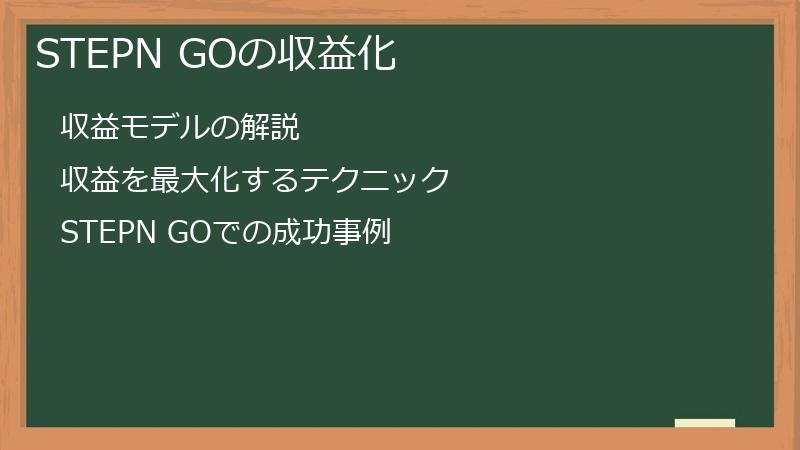 STEPN GOの収益化

収益モデルの解説

収益を最大化するテクニック

STEPN GOでの成功事例